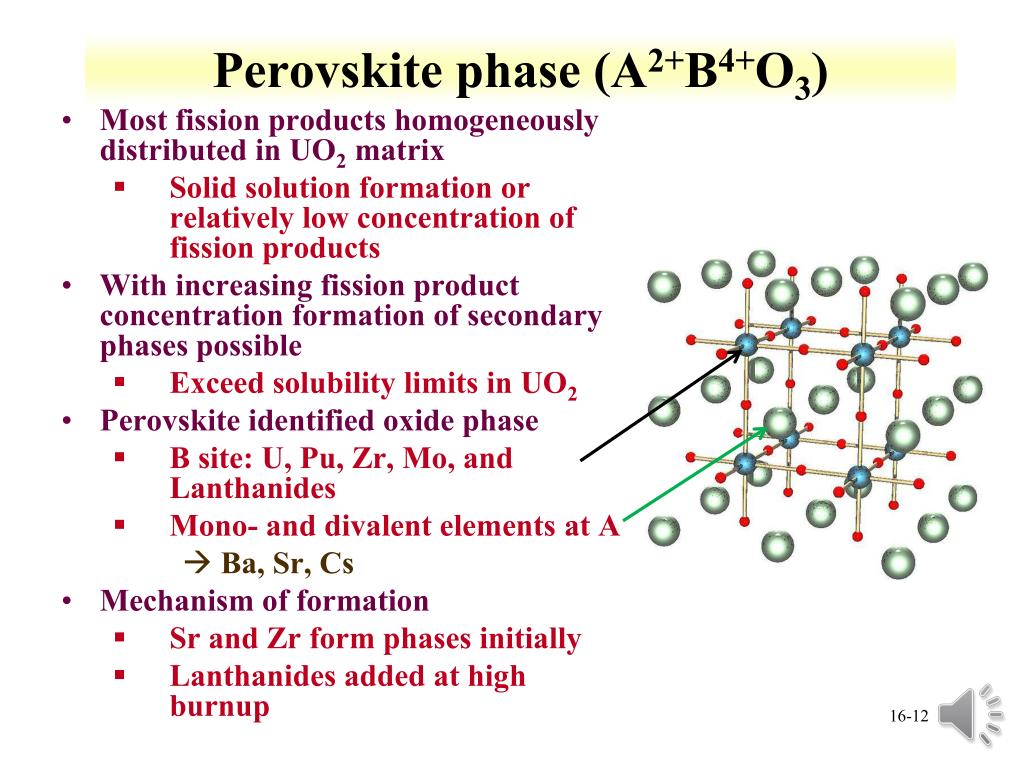 Perovskite phase ($A^{2+}B^{4+}O_3$)

• Most fission products homogeneously distributed in $UO_2$ matrix
 ▪ Solid solution formation or relatively low concentration of fission products
• With increasing fission product concentration formation of secondary phases possible
 ▪ Exceed solubility limits in $UO_2$
• Perovskite identified oxide phase
 ▪ B site: U, Pu, Zr, Mo, and Lanthanides
 ▪ Mono- and divalent elements at A
 → Ba, Sr, Cs
• Mechanism of formation
 ▪ Sr and Zr form phases initially
 ▪ Lanthanides added at high burnup

16-12